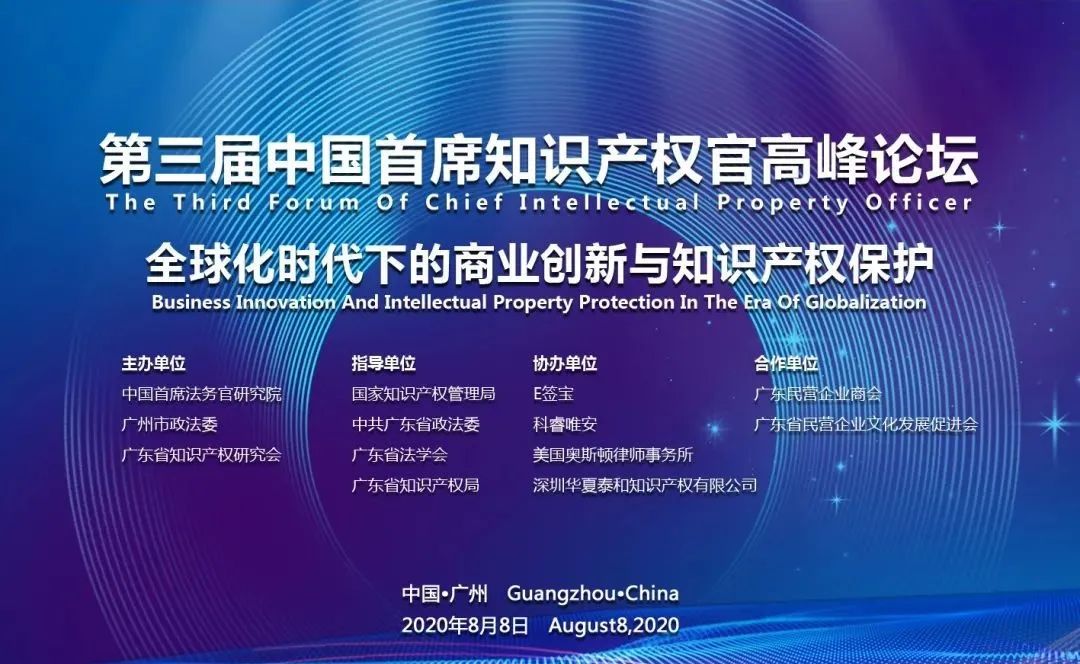 第三届中国首席知识产权官高峰论坛
The Third Forum Of Chief Intellectual Property Officer

全球化时代下的商业创新与知识产权保护
Business Innovation And Intellectual Property Protection In The Era Of Globalization

主办单位
中国首席法务官研究院
广州市政法委
广东省知识产权研究会

指导单位
国家知识产权管理局
中共广东省政法委
广东省法学会
广东省知识产权局

协办单位
E签宝
科睿唯安
美国奥斯顿律师事务所
深圳华夏泰和知识产权有限公司

合作单位
广东民营企业商会
广东省民营企业文化发展促进会

中国•广州 Guangzhou•China
2020年8月8日 August8,2020